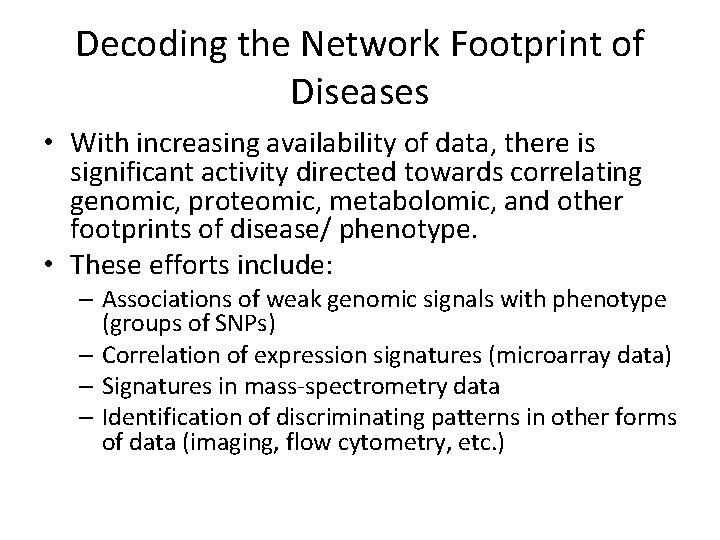 Decoding the Network Footprint of Diseases

• With increasing availability of data, there is significant activity directed towards correlating genomic, proteomic, metabolomic, and other footprints of disease/ phenotype.

• These efforts include:
  – Associations of weak genomic signals with phenotype (groups of SNPs)
  – Correlation of expression signatures (microarray data)
  – Signatures in mass-spectrometry data
  – Identification of discriminating patterns in other forms of data (imaging, flow cytometry, etc.)